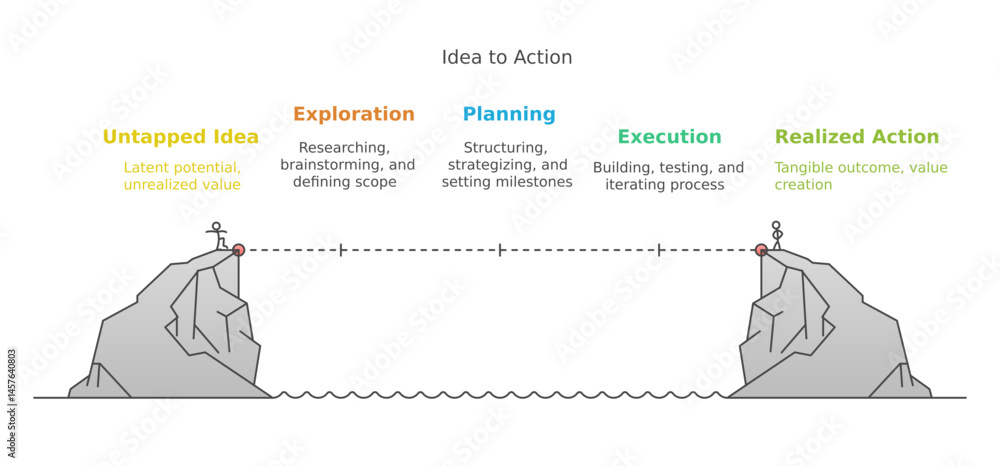 Idea to Action

Untapped Idea
Latent potential, unrealized value

Exploration
Researching, brainstorming, and defining scope

Planning
Structuring, strategizing, and setting milestones

Execution
Building, testing, and iterating process

Realized Action
Tangible outcome, value creation

Adobe Stock
#1457640803